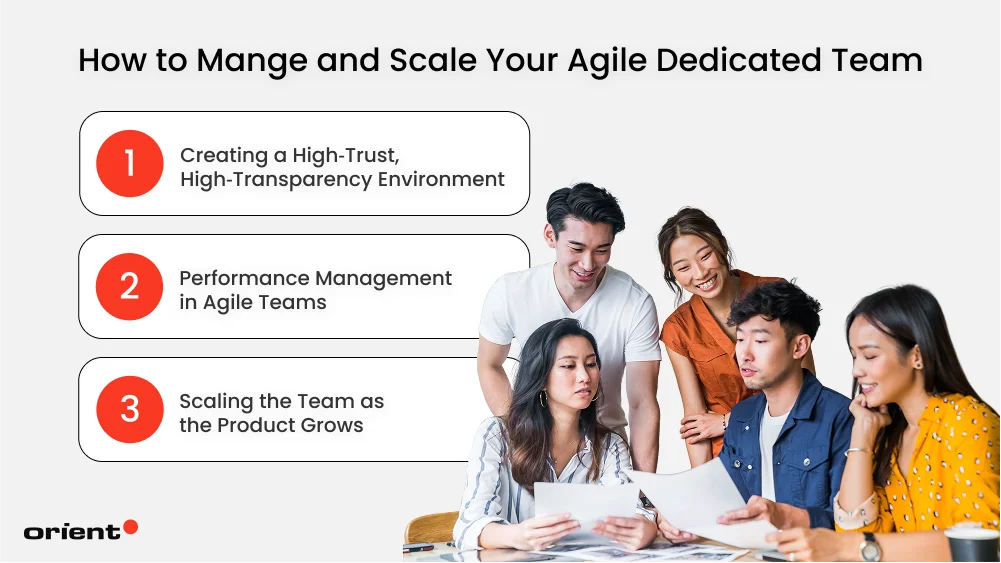 How to Mange and Scale Your Agile Dedicated Team

1 Creating a High-Trust, High-Transparency Environment

2 Performance Management in Agile Teams

3 Scaling the Team as the Product Grows

orient